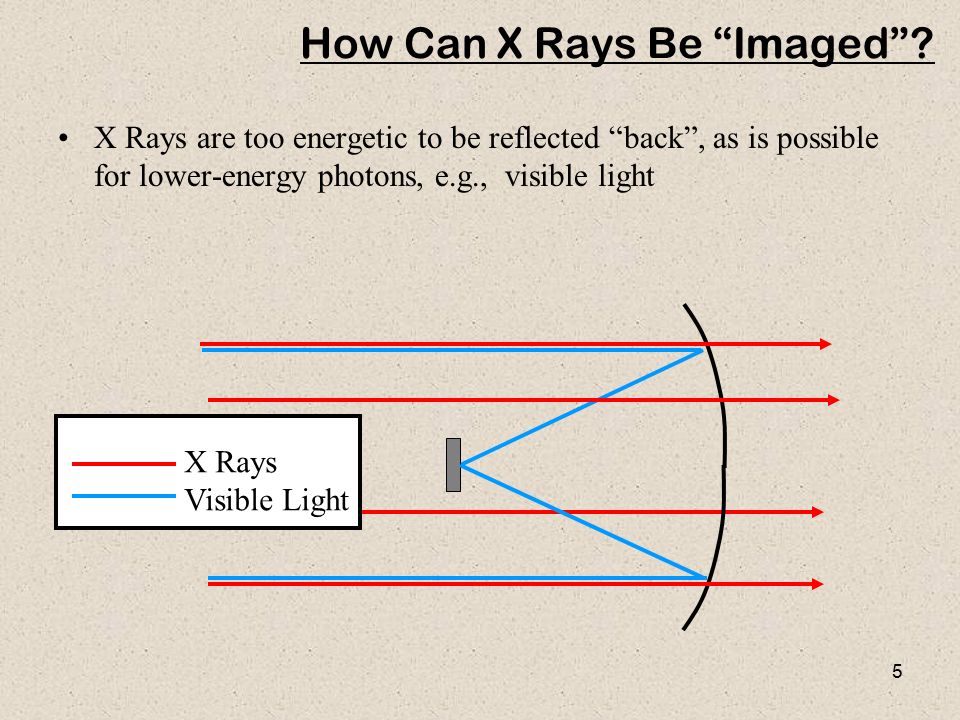 How Can X Rays Be “Imaged”?

• X Rays are too energetic to be reflected “back”, as is possible for lower-energy photons, e.g., visible light

X Rays
Visible Light

5